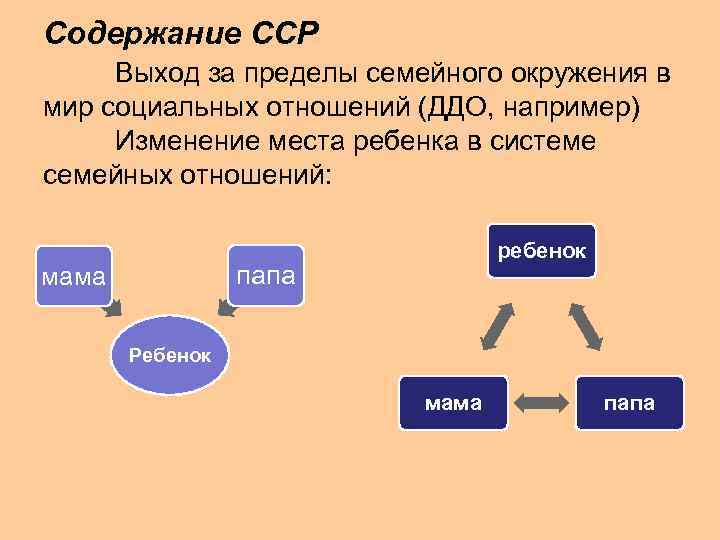 Содержание ССР

Выход за пределы семейного окружения в мир социальных отношений (ДДО, например)

Изменение места ребенка в системе семейных отношений:

мама

папа

Ребенок

ребенок

мама

папа